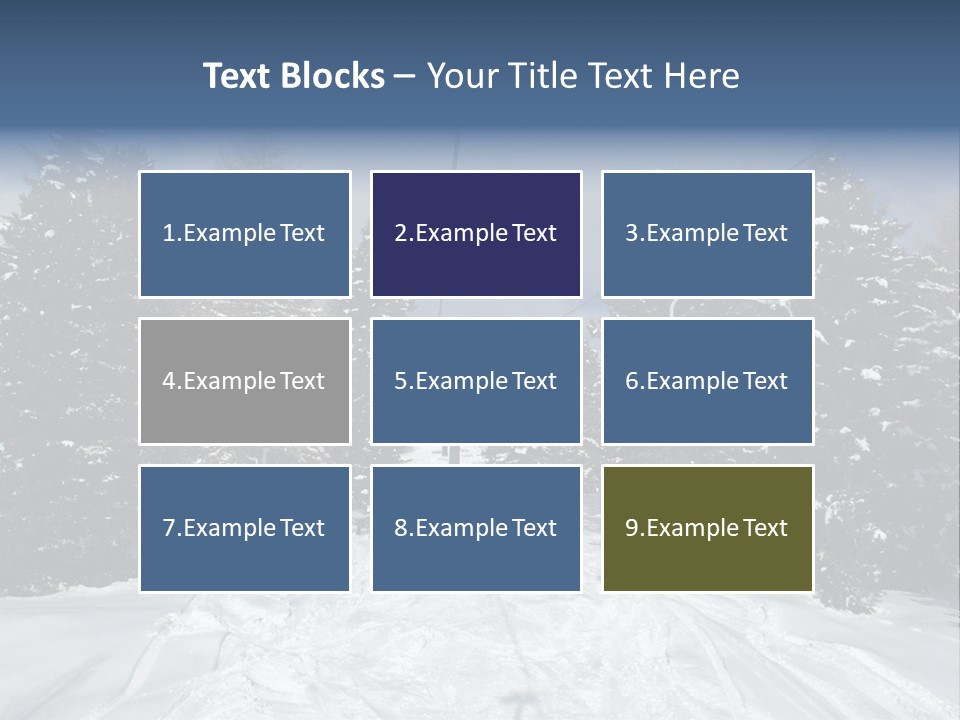 Text Blocks – Your Title Text Here

1.Example Text

2.Example Text

3.Example Text

4.Example Text

5.Example Text

6.Example Text

7.Example Text

8.Example Text

9.Example Text